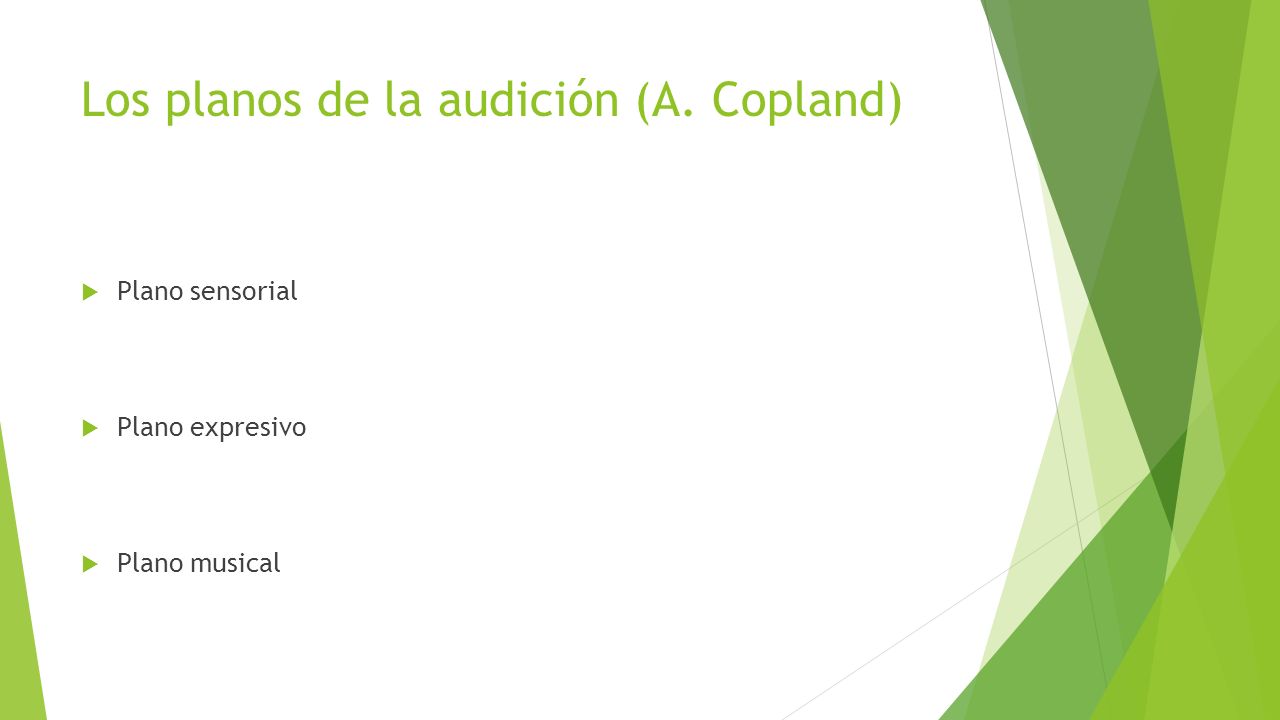 Los planos de la audición (A. Copland)

Plano sensorial

Plano expresivo

Plano musical